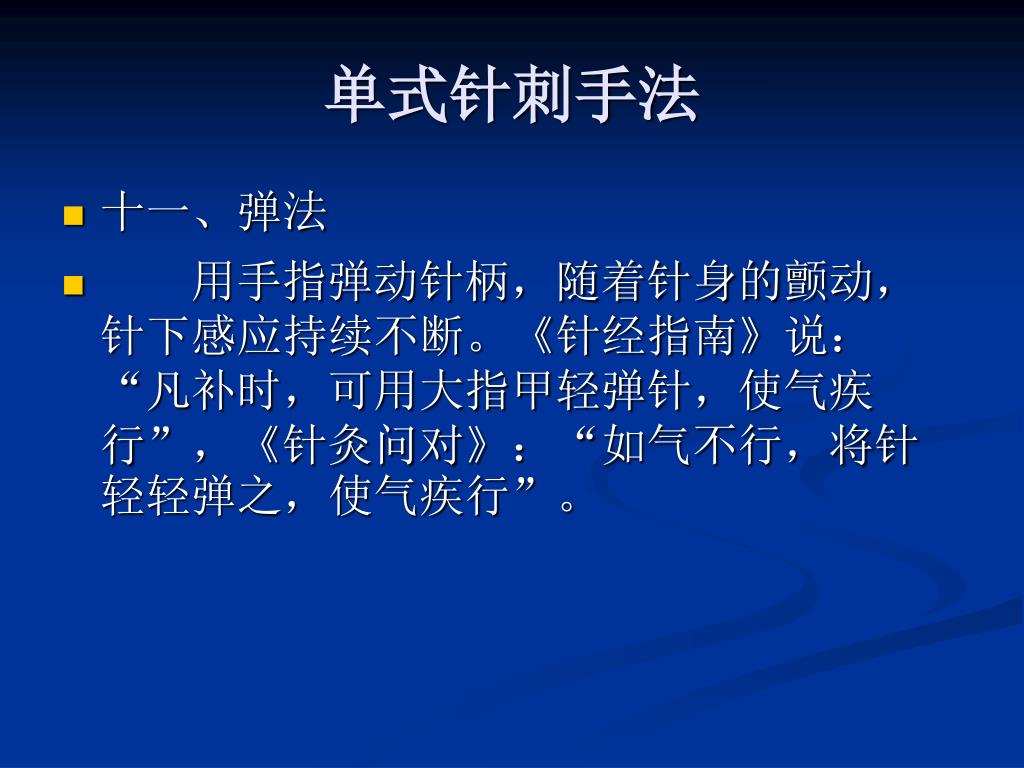 单式针刺手法

十一、弹法

用手指弹动针柄，随着针身的颤动，针下感应持续不断。《针经指南》说：“凡补时，可用大指甲轻弹针，使气疾行”，《针灸问对》：“如气不行，将针轻轻弹之，使气疾行”。